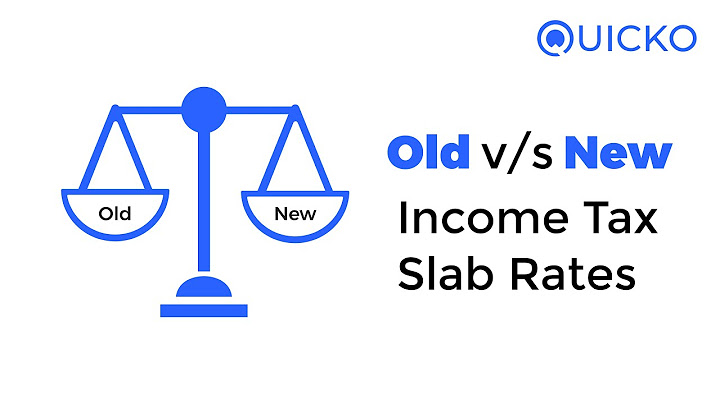 QUICKO

Old

New

Old v/s New Income Tax Slab Rates